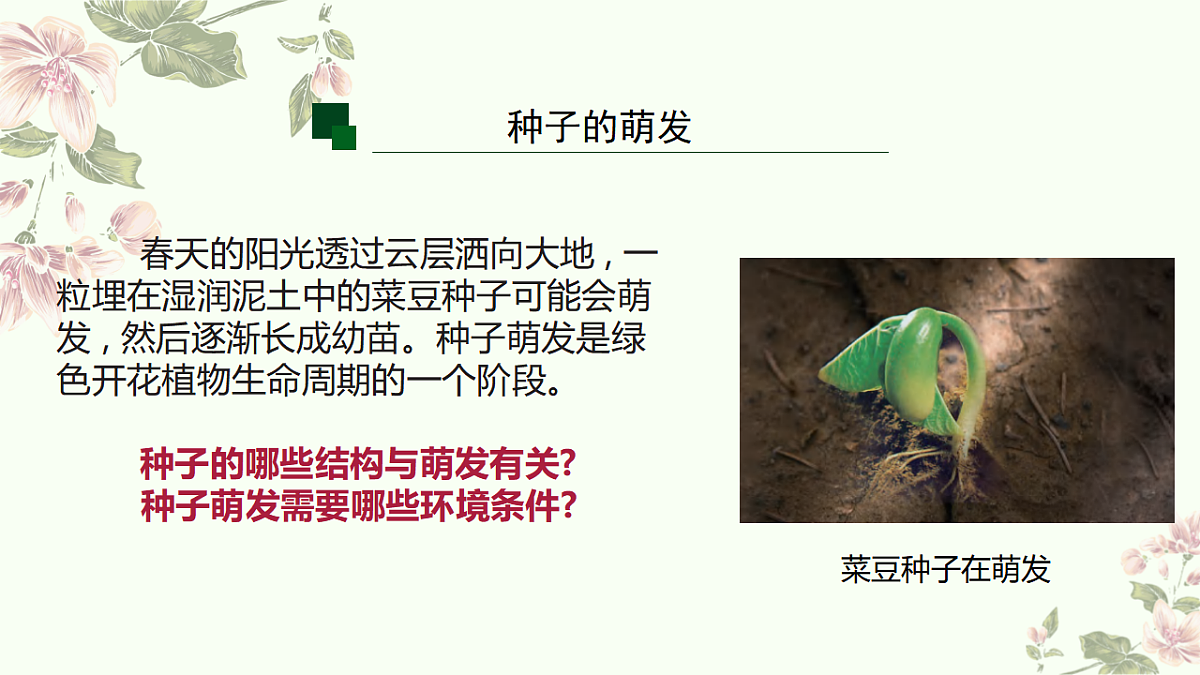 种子的萌发

春天的阳光透过云层洒向大地，一粒埋在湿润泥土中的菜豆种子可能会萌发，然后逐渐长成幼苗。种子萌发是绿色开花植物生命周期的一个阶段。

种子的哪些结构与萌发有关?
种子萌发需要哪些环境条件?

菜豆种子在萌发